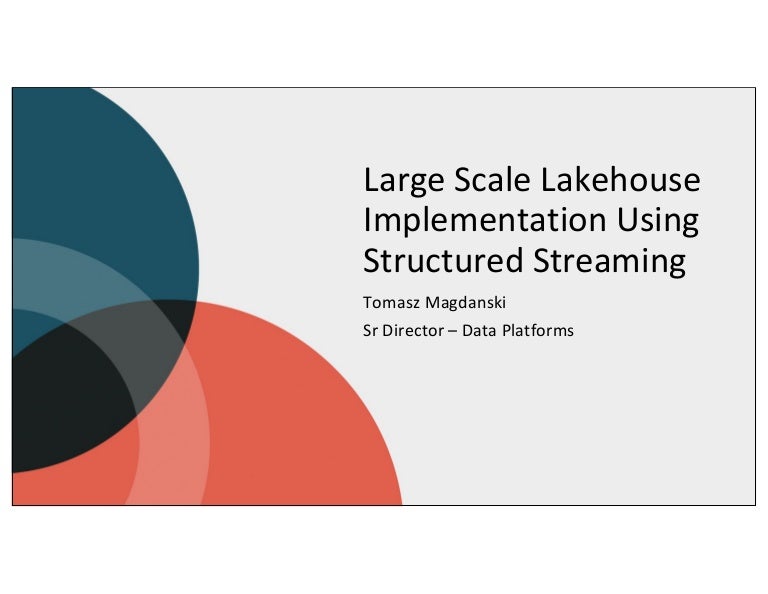 Large Scale Lakehouse Implementation Using Structured Streaming

Tomasz Magdanski

Sr Director – Data Platforms